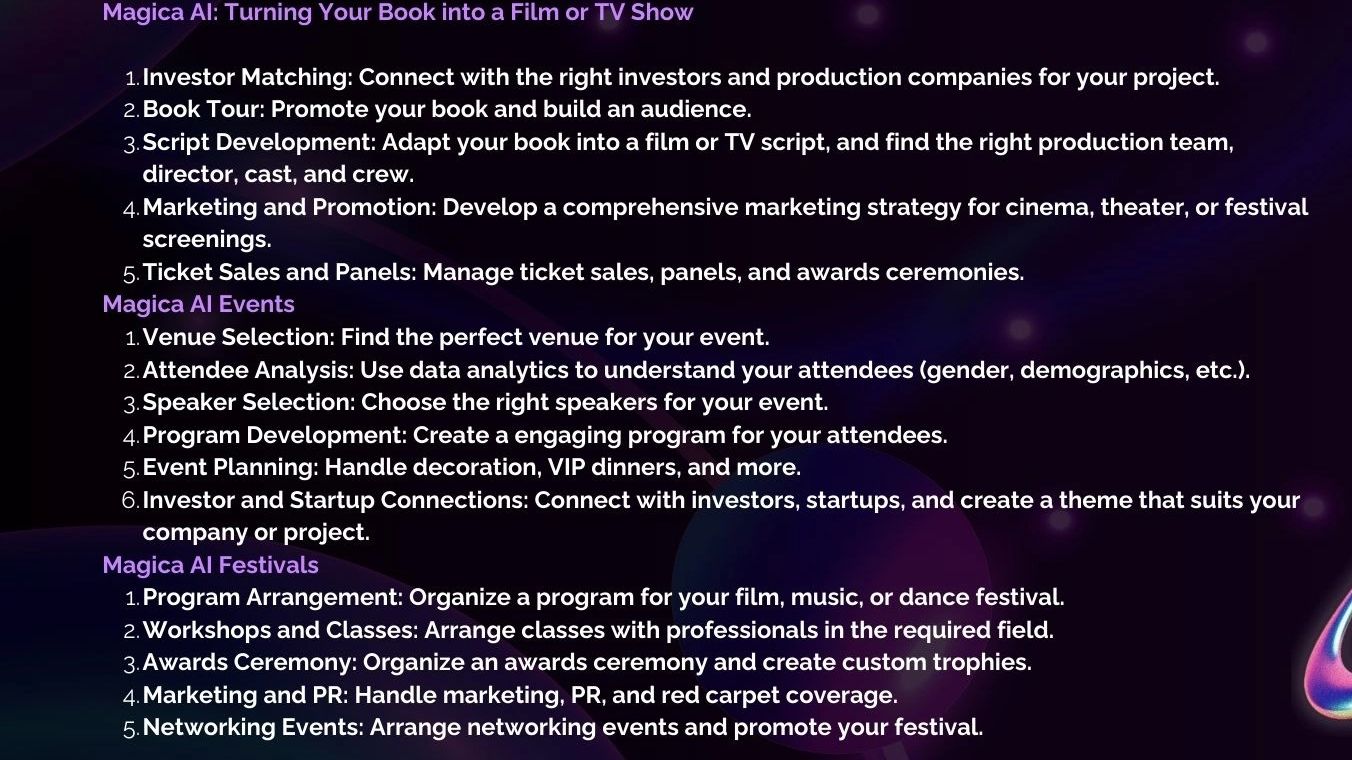 Magica AI: Turning Your Book into a Film or TV Show

1. Investor Matching: Connect with the right investors and production companies for your project.
2. Book Tour: Promote your book and build an audience.
3. Script Development: Adapt your book into a film or TV script, and find the right production team, director, cast, and crew.
4. Marketing and Promotion: Develop a comprehensive marketing strategy for cinema, theater, or festival screenings.
5. Ticket Sales and Panels: Manage ticket sales, panels, and awards ceremonies.

Magica AI Events

1. Venue Selection: Find the perfect venue for your event.
2. Attendee Analysis: Use data analytics to understand your attendees (gender, demographics, etc.).
3. Speaker Selection: Choose the right speakers for your event.
4. Program Development: Create a engaging program for your attendees.
5. Event Planning: Handle decoration, VIP dinners, and more.
6. Investor and Startup Connections: Connect with investors, startups, and create a theme that suits your company or project.

Magica AI Festivals

1. Program Arrangement: Organize a program for your film, music, or dance festival.
2. Workshops and Classes: Arrange classes with professionals in the required field.
3. Awards Ceremony: Organize an awards ceremony and create custom trophies.
4. Marketing and PR: Handle marketing, PR, and red carpet coverage.
5. Networking Events: Arrange networking events and promote your festival.